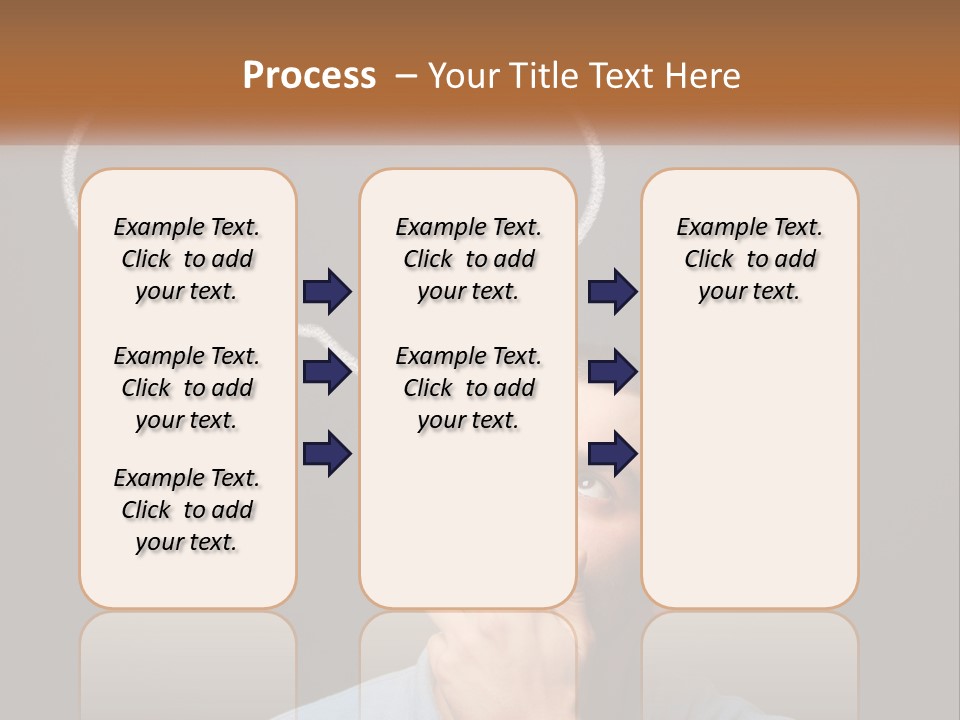 Process – Your Title Text Here

Example Text. Click to add your text.

Example Text. Click to add your text.

Example Text. Click to add your text.

Example Text. Click to add your text.

Example Text. Click to add your text.

Example Text. Click to add your text.